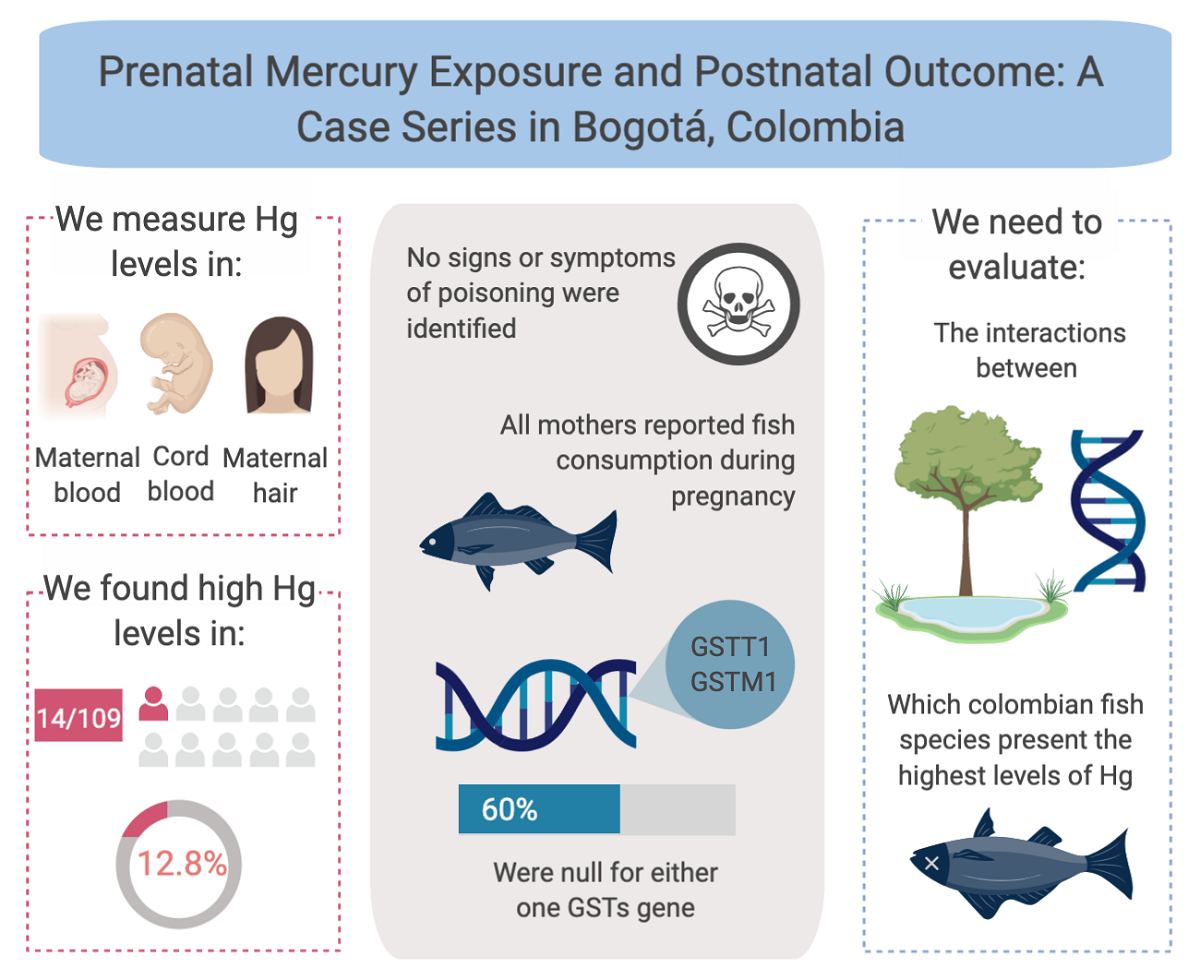 Prenatal Mercury Exposure and Postnatal Outcome: A Case Series in Bogotá, Colombia

We measure Hg levels in:

Maternal blood

Cord blood

Maternal hair

We found high Hg levels in:

14/109

12.8%

No signs or symptoms of poisoning were identified

All mothers reported fish consumption during pregnancy

GSTT1
GSTM1

60%

Were null for either one GSTs gene

We need to evaluate:

The interactions between

Which colombian fish species present the highest levels of Hg